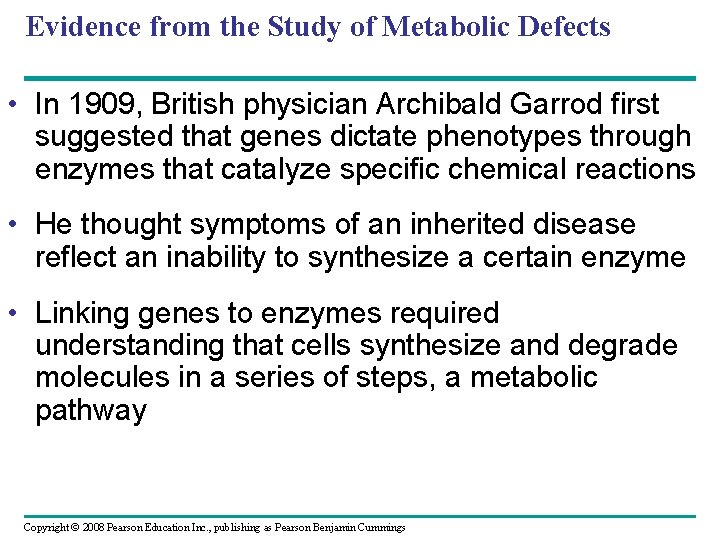 Evidence from the Study of Metabolic Defects

• In 1909, British physician Archibald Garrod first suggested that genes dictate phenotypes through enzymes that catalyze specific chemical reactions

• He thought symptoms of an inherited disease reflect an inability to synthesize a certain enzyme

• Linking genes to enzymes required understanding that cells synthesize and degrade molecules in a series of steps, a metabolic pathway

Copyright © 2008 Pearson Education Inc., publishing as Pearson Benjamin Cummings